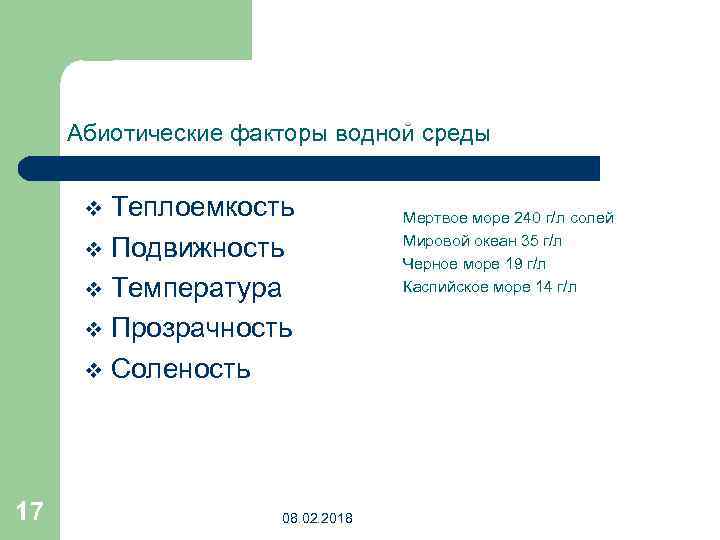 Абиотические факторы водной среды

❖ Теплоемкость
❖ Подвижность
❖ Температура
❖ Прозрачность
❖ Соленость

Мертвое море 240 г/л солей
Мировой океан 35 г/л
Черное море 19 г/л
Каспийское море 14 г/л

17

08.02.2018